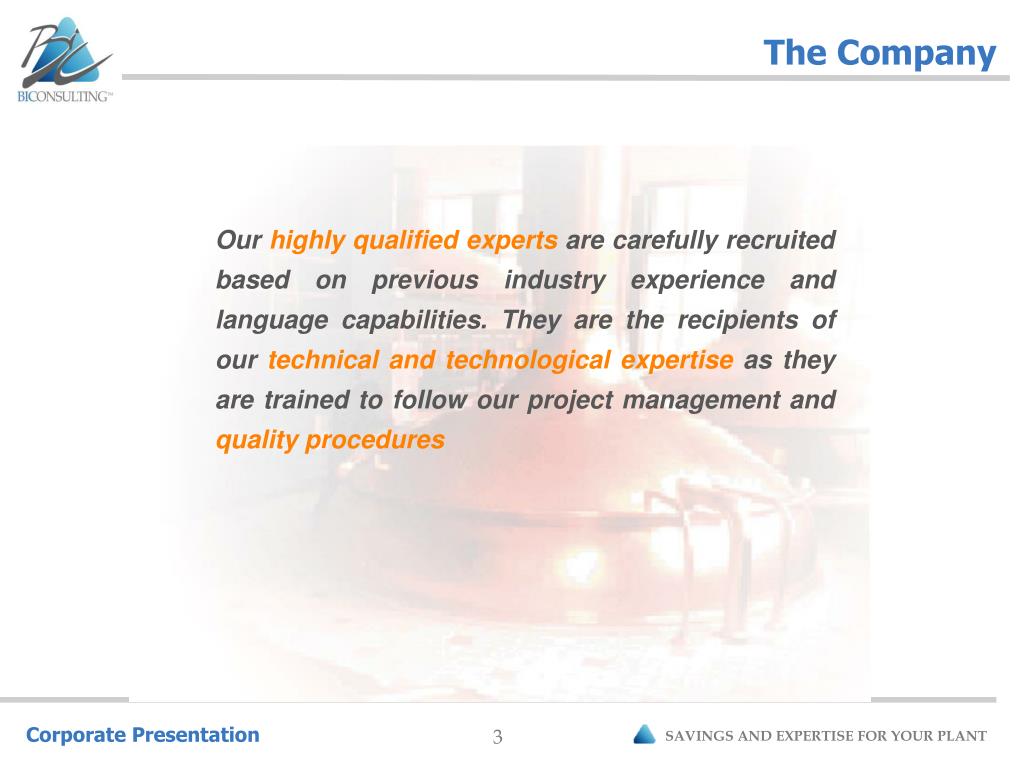 BICONSULTING™

The Company

Our highly qualified experts are carefully recruited based on previous industry experience and language capabilities. They are the recipients of our technical and technological expertise as they are trained to follow our project management and quality procedures

Corporate Presentation

3

SAVINGS AND EXPERTISE FOR YOUR PLANT